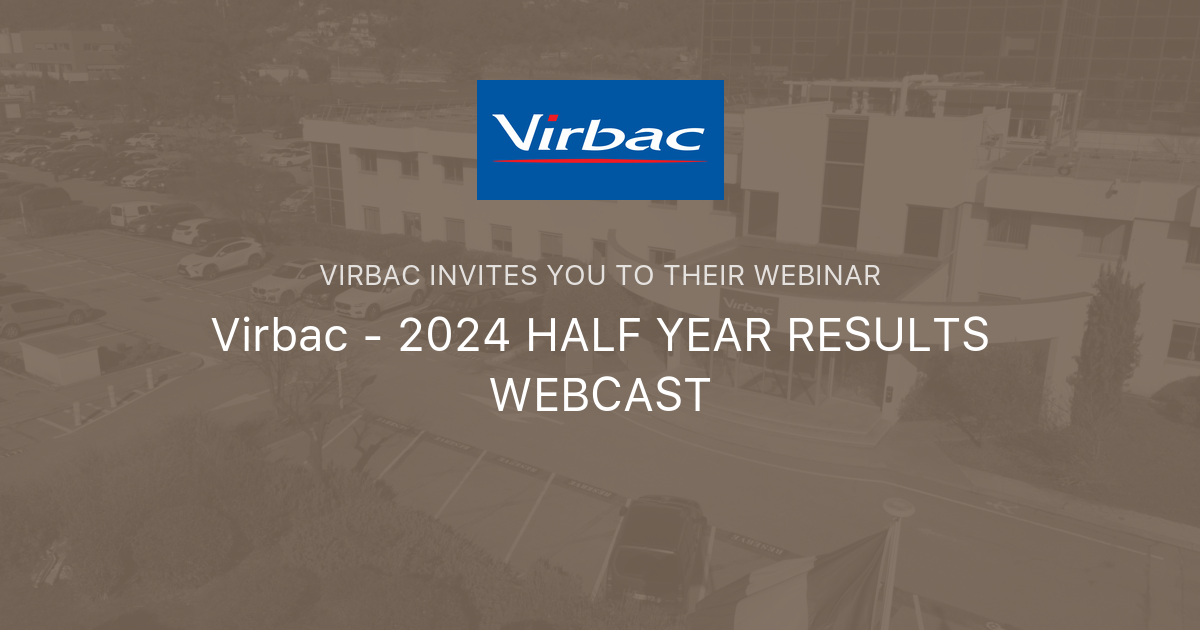 Virbac

VIRBAC INVITES YOU TO THEIR WEBINAR

Virbac - 2024 HALF YEAR RESULTS WEBCAST